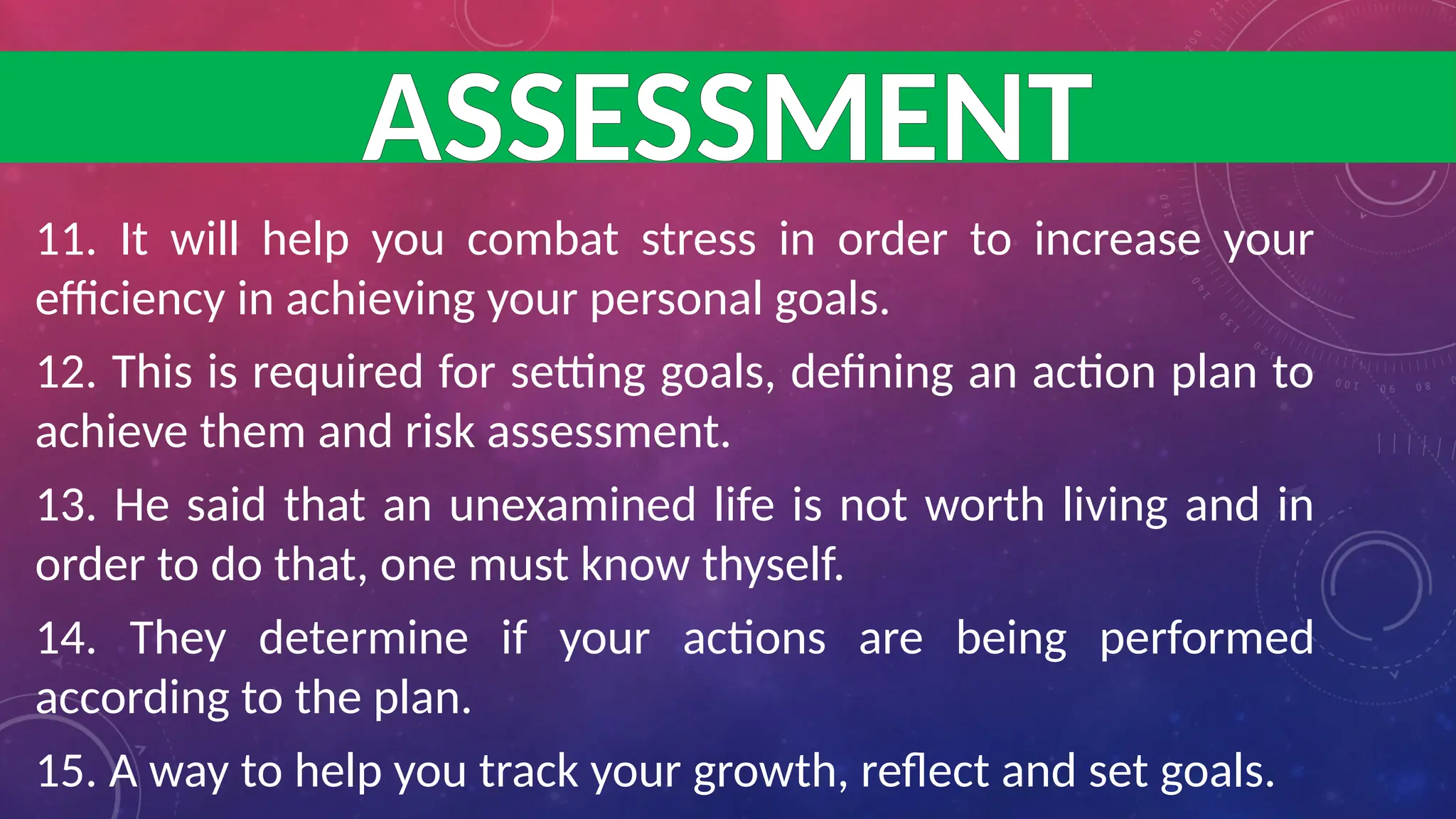 ASSESSMENT

11. It will help you combat stress in order to increase your efficiency in achieving your personal goals.

12. This is required for setting goals, defining an action plan to achieve them and risk assessment.

13. He said that an unexamined life is not worth living and in order to do that, one must know thyself.

14. They determine if your actions are being performed according to the plan.

15. A way to help you track your growth, reflect and set goals.